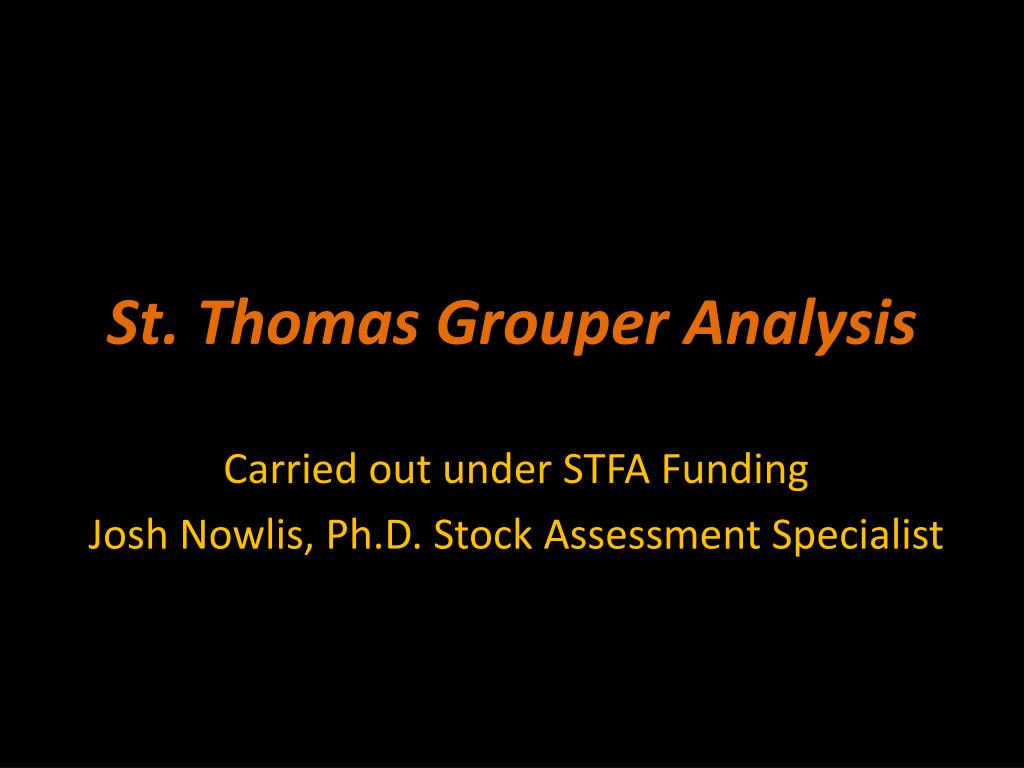 St. Thomas Grouper Analysis

Carried out under STFA Funding

Josh Nowlis, Ph.D. Stock Assessment Specialist